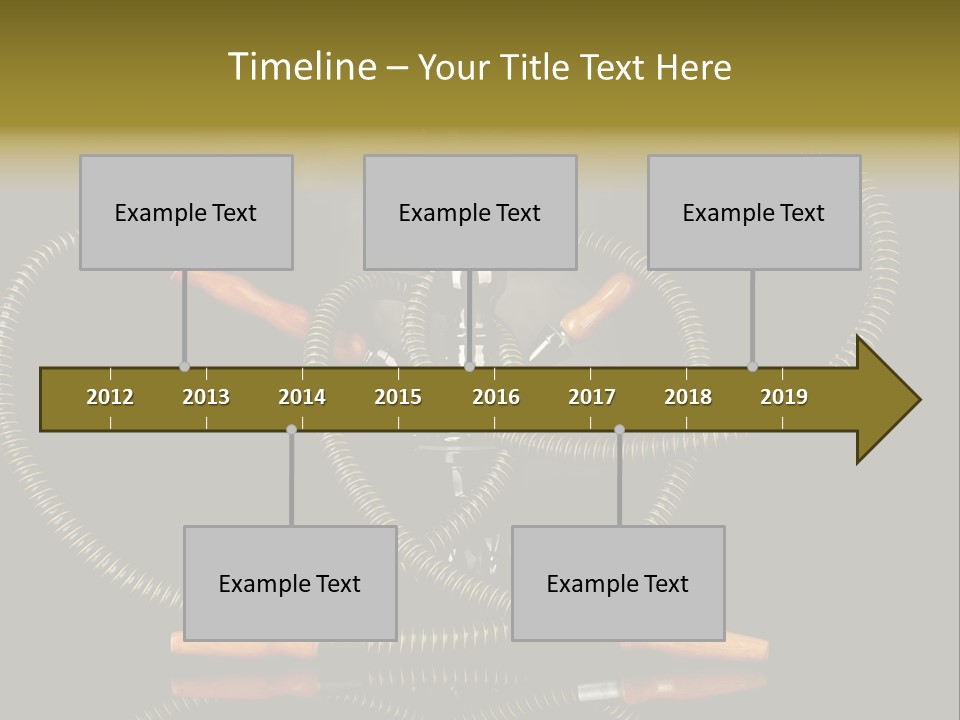 Timeline – Your Title Text Here

Example Text

Example Text

Example Text

2012 2013 2014 2015 2016 2017 2018 2019

Example Text

Example Text